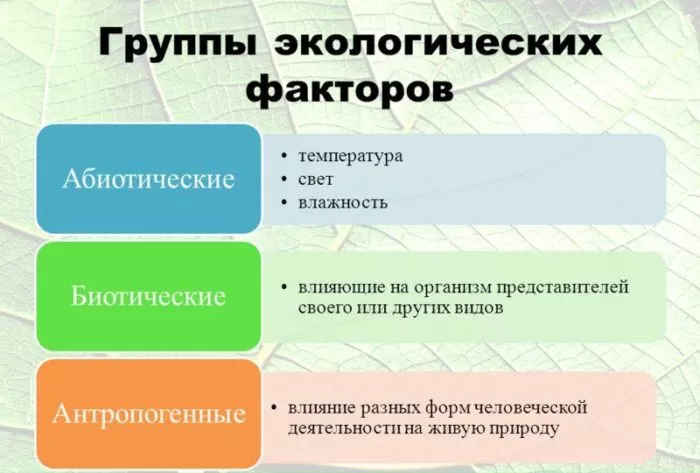 Группы экологических факторов

Абиотические

• температура
• свет
• влажность

Биотические

• влияющие на организм представителей своего или других видов

Антропогенные

• влияние разных форм человеческой деятельности на живую природу